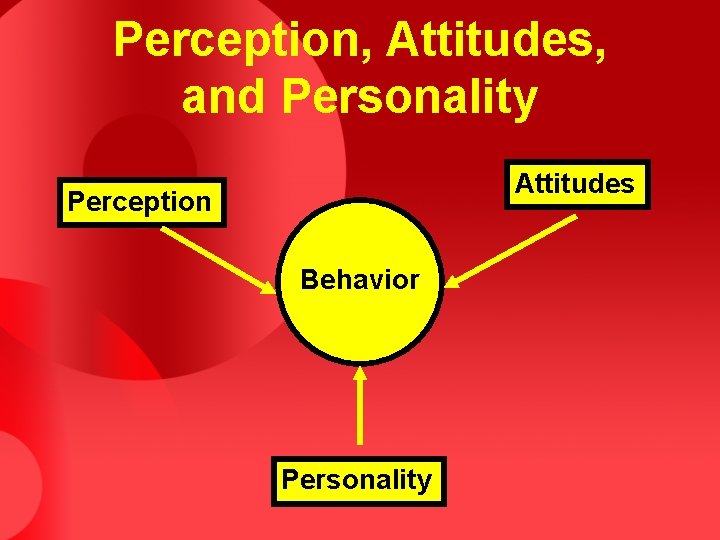 Perception, Attitudes, and Personality

Perception

Attitudes

Behavior

Personality